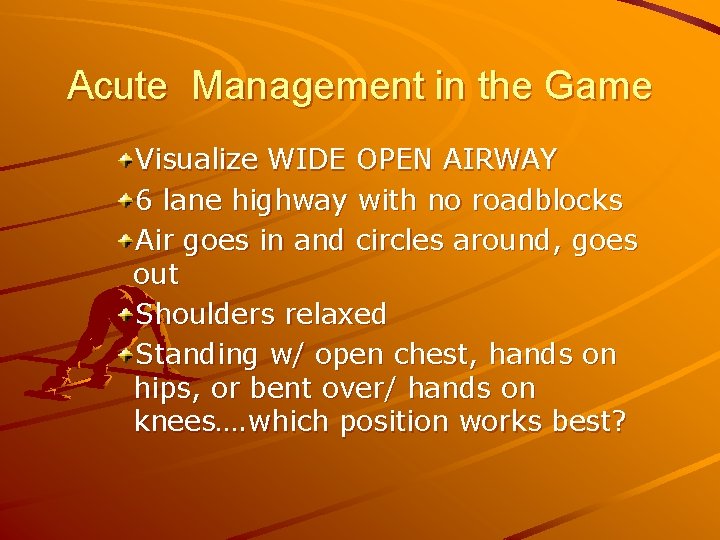 Acute Management in the Game

Visualize WIDE OPEN AIRWAY

6 lane highway with no roadblocks

Air goes in and circles around, goes out

Shoulders relaxed

Standing w/ open chest, hands on hips, or bent over/ hands on knees....which position works best?